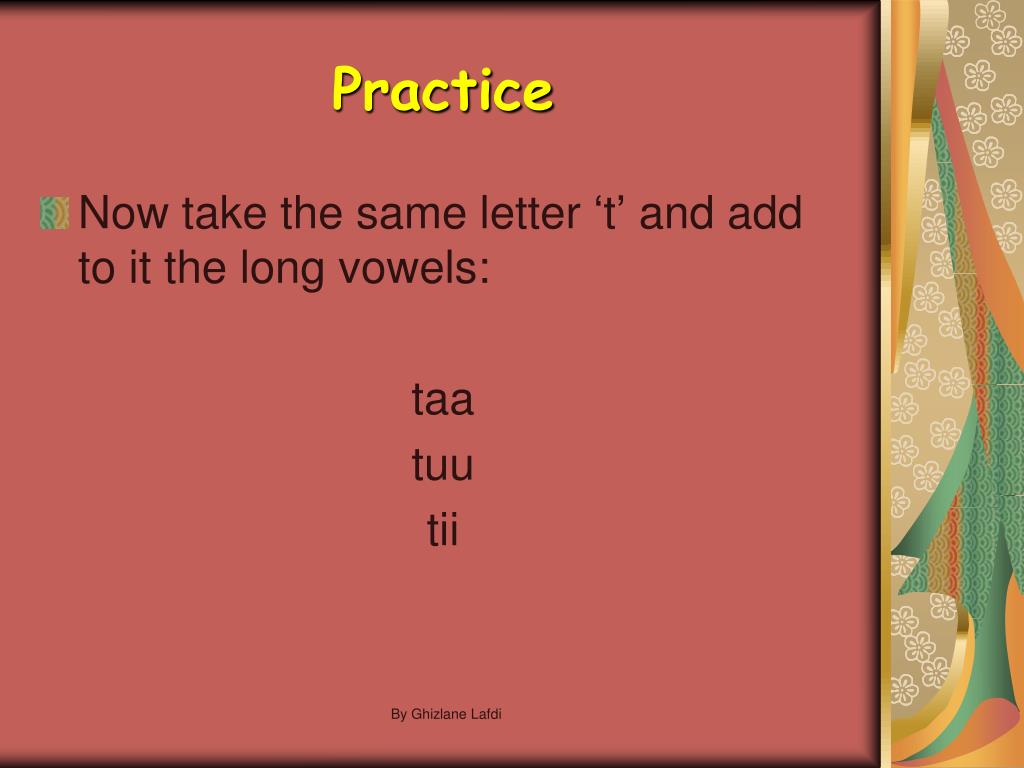 Practice

Now take the same letter ‘t’ and add to it the long vowels:

taa
tuu
tii

By Ghizlane Lafdi